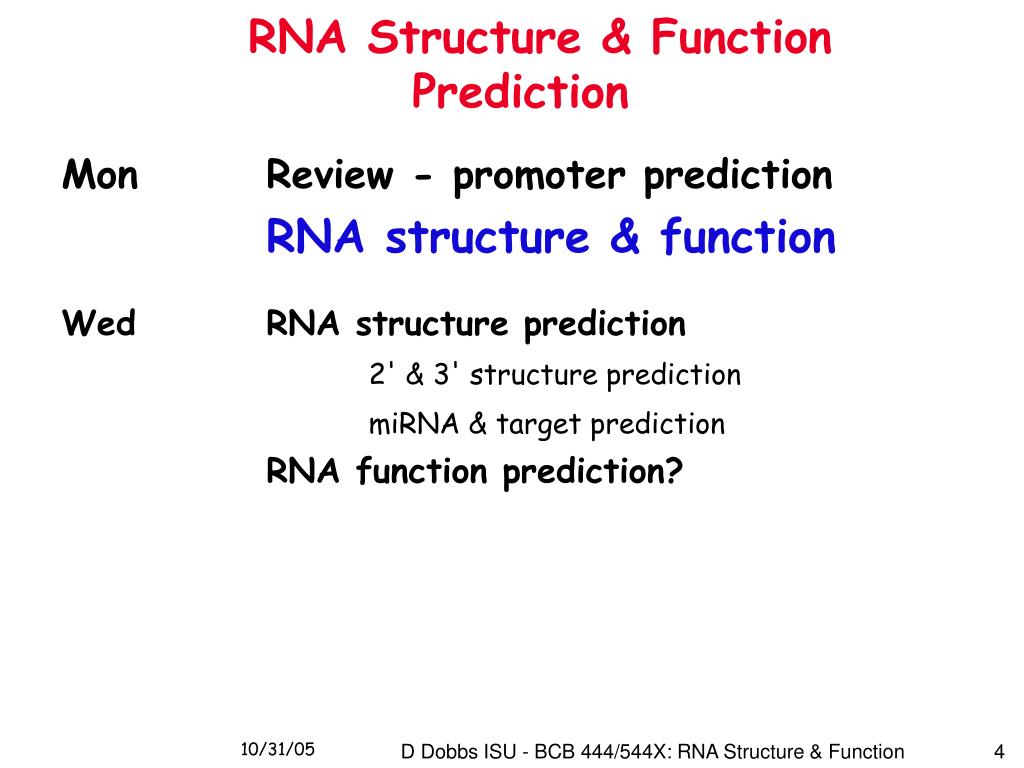 RNA Structure & Function Prediction

Mon Review - promoter prediction

RNA structure & function

Wed RNA structure prediction

2' & 3' structure prediction

miRNA & target prediction

RNA function prediction?

10/31/05

D Dobbs ISU - BCB 444/544X: RNA Structure & Function

4